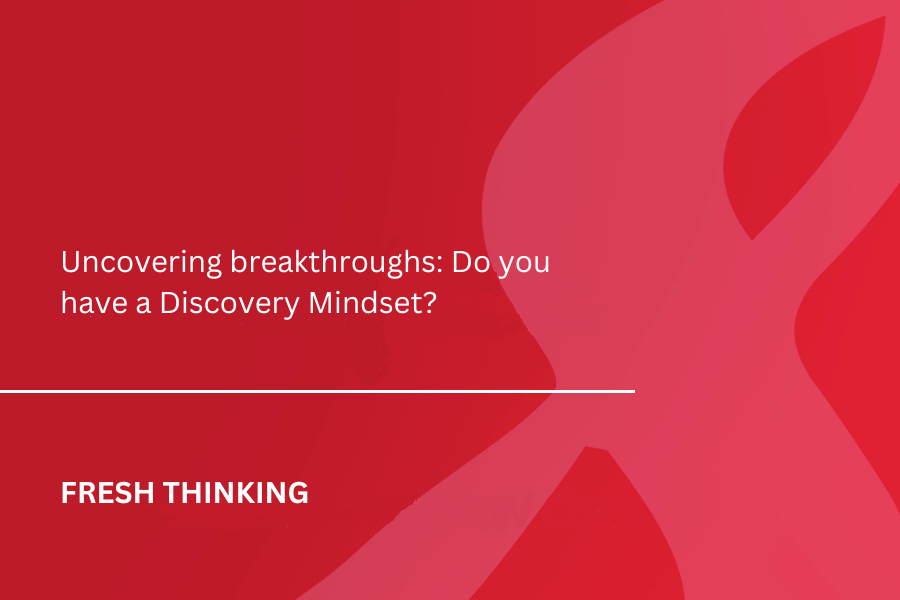 Uncovering breakthroughs: Do you have a Discovery Mindset?

FRESH THINKING